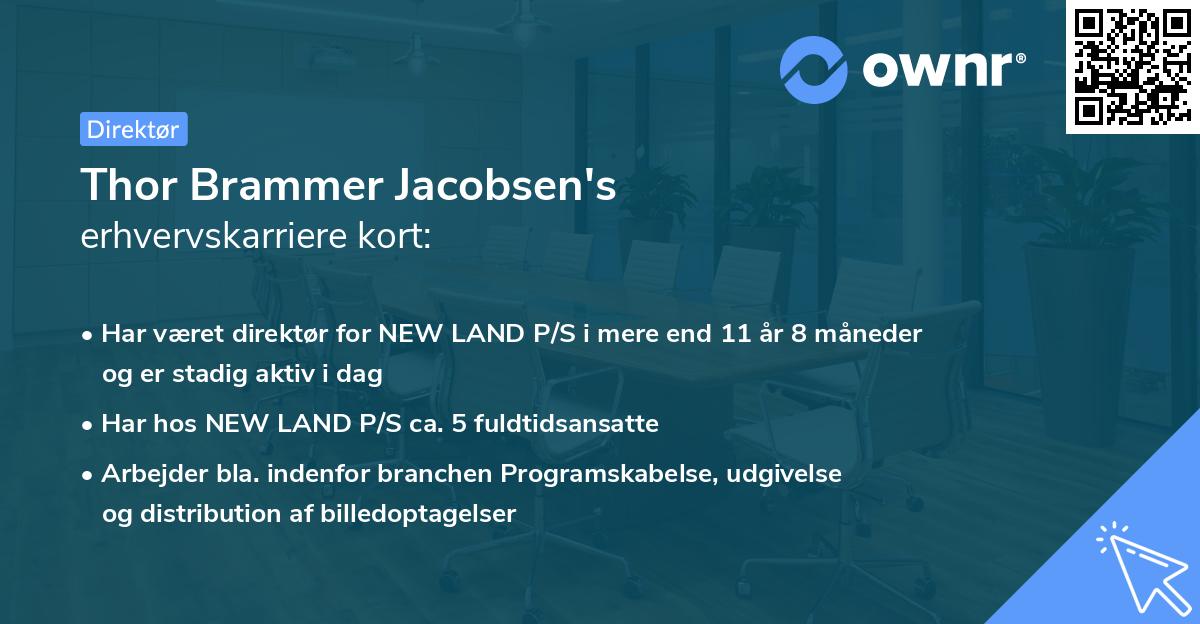 ownr®

Direktør

Thor Brammer Jacobsen's
erhvervskarriere kort:

• Har været direktør for NEW LAND P/S i mere end 11 år 8 måneder og er stadig aktiv i dag
• Har hos NEW LAND P/S ca. 5 fuldtidsansatte
• Arbejder bla. indenfor branchen Programskabelse, udgivelse og distribution af billedoptagelser